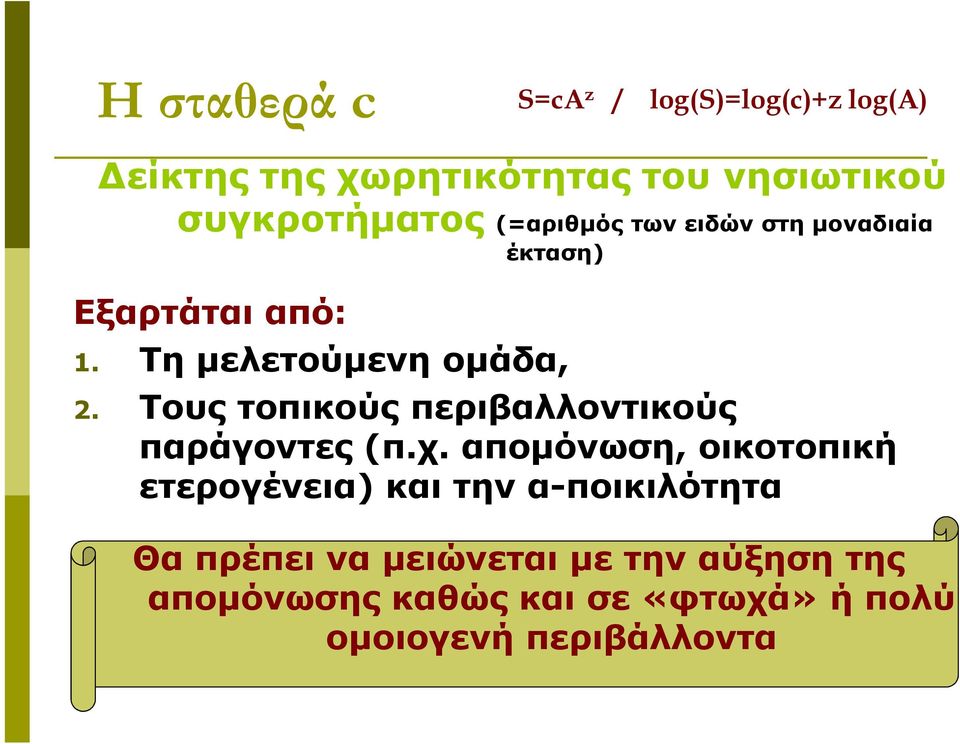 Η σταθερά c

$S=cA^z$ / $\log(S)=\log(c)+z\log(A)$

Δείκτης της χωρητικότητας του νησιωτικού συγκροτήματος (=αριθμός των ειδών στη μοναδιαία έκταση)

Εξαρτάται από:

1. Τη μελετούμενη ομάδα,
2. Τους τοπικούς περιβαλλοντικούς παράγοντες (π.χ. απομόνωση, οικοτοπική ετερογένεια) και την α-ποικιλότητα

Θα πρέπει να μειώνεται με την αύξηση της απομόνωσης καθώς και σε «φτωχά» ή πολύ ομοιογενή περιβάλλοντα